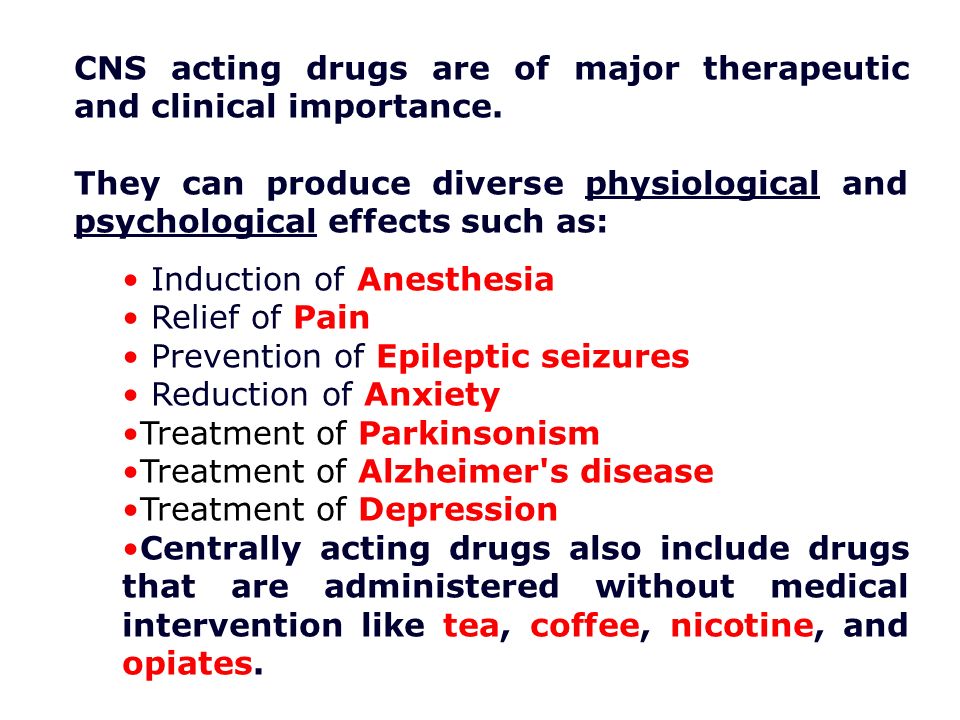 CNS acting drugs are of major therapeutic and clinical importance.

They can produce diverse physiological and psychological effects such as:

• Induction of Anesthesia
• Relief of Pain
• Prevention of Epileptic seizures
• Reduction of Anxiety
•Treatment of Parkinsonism
•Treatment of Alzheimer's disease
•Treatment of Depression
•Centrally acting drugs also include drugs that are administered without medical intervention like tea, coffee, nicotine, and opiates.